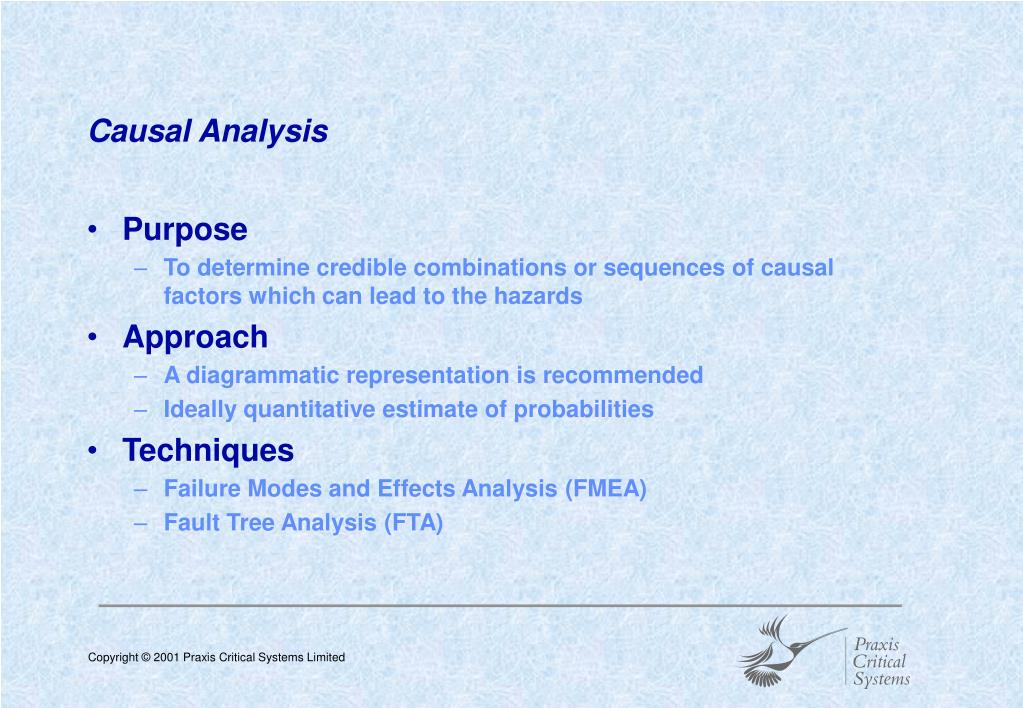 Causal Analysis

• Purpose
– To determine credible combinations or sequences of causal factors which can lead to the hazards
• Approach
– A diagrammatic representation is recommended
– Ideally quantitative estimate of probabilities
• Techniques
– Failure Modes and Effects Analysis (FMEA)
– Fault Tree Analysis (FTA)

Copyright © 2001 Praxis Critical Systems Limited

Praxis Critical Systems